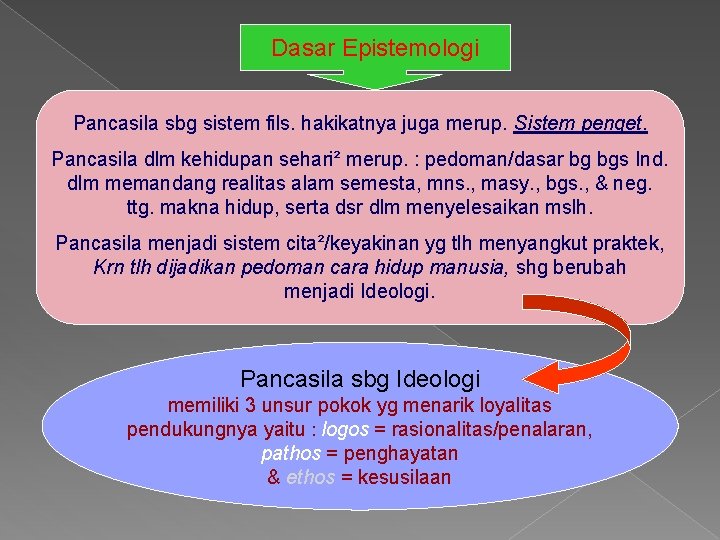 Dasar Epistemologi

Pancasila sbg sistem fils. hakikatnya juga merup. Sistem penget.

Pancasila dlm kehidupan sehari² merup. : pedoman/dasar bg bgs Ind. dlm memandang realitas alam semesta, mns., masy., bgs., & neg. ttg. makna hidup, serta dsr dlm menyelesaikan mslh.

Pancasila menjadi sistem cita²/keyakinan yg tlh menyangkut praktek, Krn tlh dijadikan pedoman cara hidup manusia, shg berubah menjadi Ideologi.

Pancasila sbg Ideologi
memiliki 3 unsur pokok yg menarik loyalitas pendukungnya yaitu : logos = rasionalitas/penalaran, pathos = penghayatan & ethos = kesusilaan